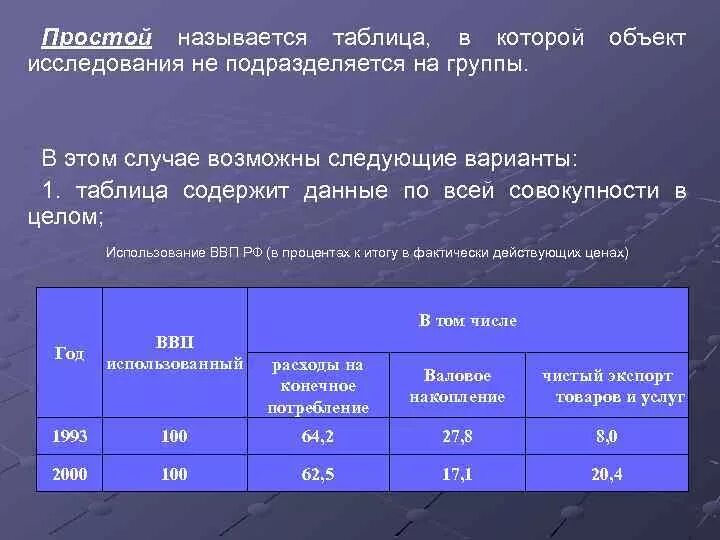 Простой называется таблица, в которой объект исследования не подразделяется на группы.

В этом случае возможны следующие варианты:

1. таблица содержит данные по всей совокупности в целом;

Использование ВВП РФ (в процентах к итогу в фактически действующих ценах)

| Год | ВВП использованный | В том числе | | |
|---|---|---|---|---|
| | | расходы на конечное потребление | Валовое накопление | чистый экспорт товаров и услуг |
| 1993 | 100 | 64,2 | 27,8 | 8,0 |
| 2000 | 100 | 62,5 | 17,1 | 20,4 |